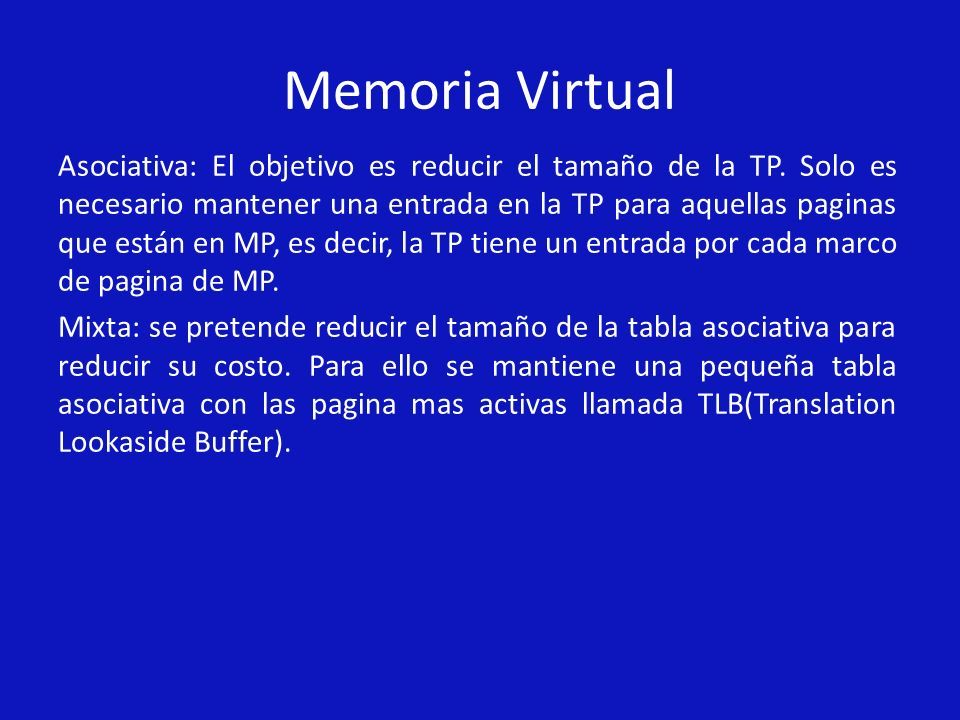 Memoria Virtual

Asociativa: El objetivo es reducir el tamaño de la TP. Solo es necesario mantener una entrada en la TP para aquellas paginas que están en MP, es decir, la TP tiene un entrada por cada marco de pagina de MP.

Mixta: se pretende reducir el tamaño de la tabla asociativa para reducir su costo. Para ello se mantiene una pequeña tabla asociativa con las pagina mas activas llamada TLB(Translation Lookaside Buffer).